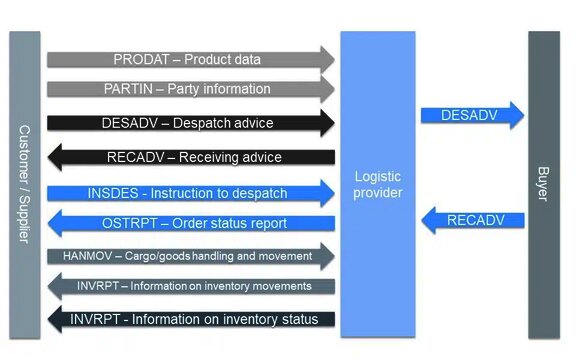 Customer / Supplier

PRODAT – Product data

PARTIN – Party information

DESADV – Despatch advice

RECADV – Receiving advice

INSDES - Instruction to despatch

OSTRPT – Order status report

HANMOV – Cargo/goods handling and movement

INVRPT – Information on inventory movements

INVRPT - Information on inventory status

Logistic provider

DESADV

RECADV

Buyer